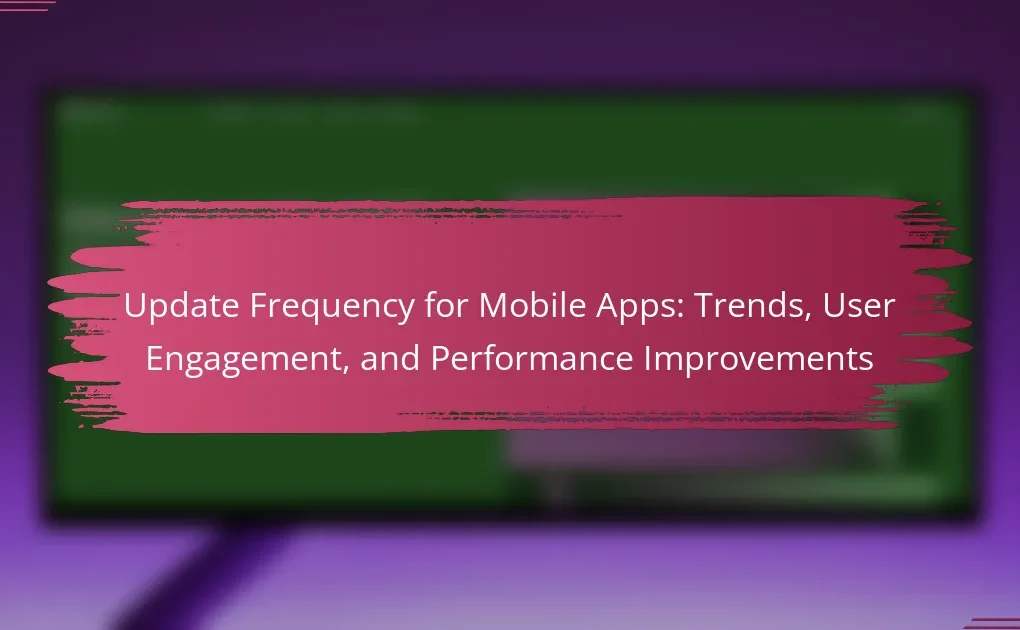 Update Frequency for Mobile Apps: Trends, User Engagement, and Performance Improvements